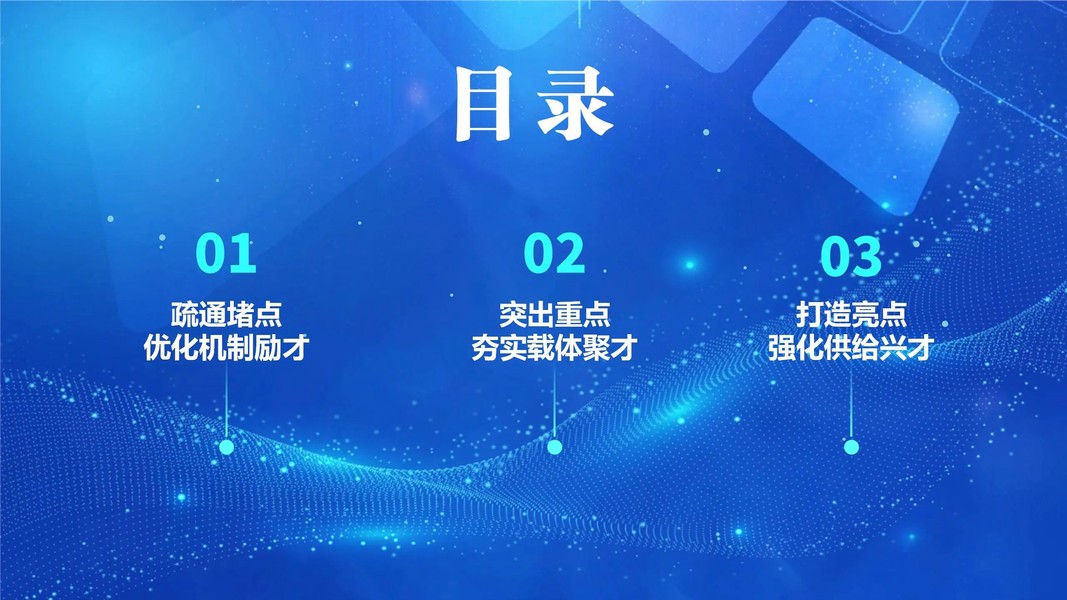 目录

01
疏通堵点
优化机制励才

02
突出重点
夯实载体聚才

03
打造亮点
强化供给兴才